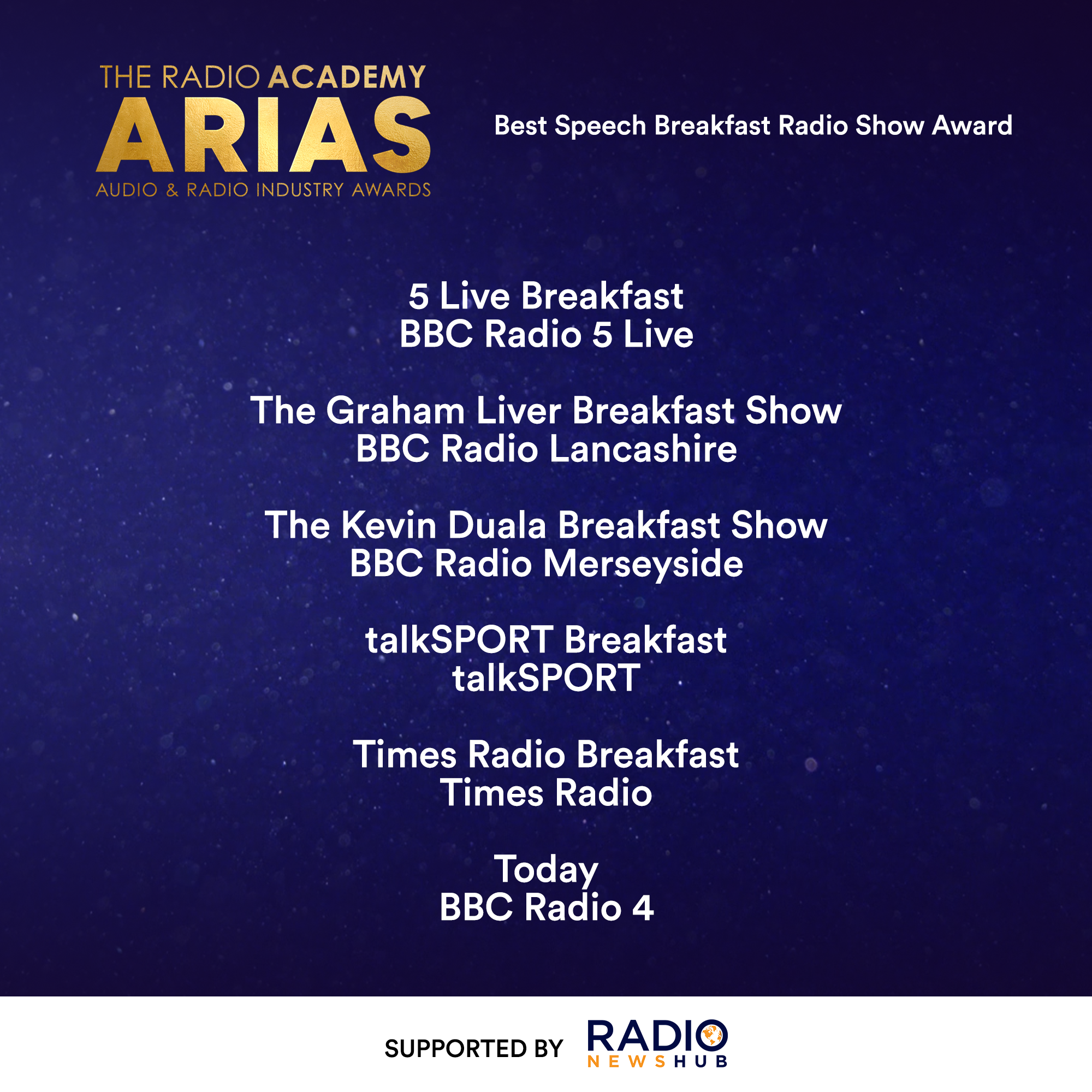 THE RADIO ACADEMY
ARIAS
AUDIO & RADIO INDUSTRY AWARDS

Best Speech Breakfast Radio Show Award

5 Live Breakfast
BBC Radio 5 Live

The Graham Liver Breakfast Show
BBC Radio Lancashire

The Kevin Duala Breakfast Show
BBC Radio Merseyside

talkSPORT Breakfast
talkSPORT

Times Radio Breakfast
Times Radio

Today
BBC Radio 4

SUPPORTED BY RADIO NEWSHUB